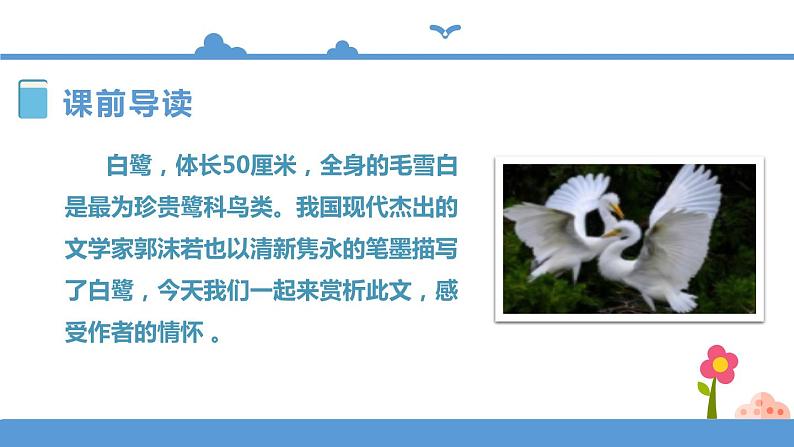 课前导读

白鹭，体长50厘米，全身的毛雪白是最为珍贵鹭科鸟类。我国现代杰出的文学家郭沫若也以清新隽永的笔墨描写了白鹭，今天我们一起来赏析此文，感受作者的情怀 。